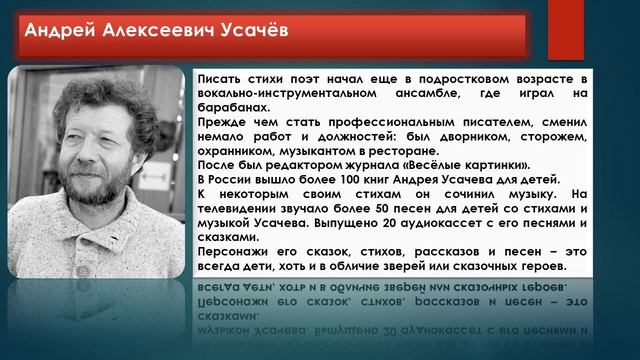 Андрей Алексеевич Усачёв

Писать стихи поэт начал еще в подростковом возрасте в вокально-инструментальном ансамбле, где играл на барабанах.
Прежде чем стать профессиональным писателем, сменил немало работ и должностей: был дворником, сторожем, охранником, музыкантом в ресторане.
После был редактором журнала «Весёлые картинки».
В России вышло более 100 книг Андрея Усачева для детей.
К некоторым своим стихам он сочинил музыку. На телевидении звучало более 50 песен для детей со стихами и музыкой Усачева. Выпущено 20 аудиокассет с его песнями и сказками.
Персонажи его сказок, стихов, рассказов и песен – это всегда дети, хоть и в обличие зверей или сказочных героев.